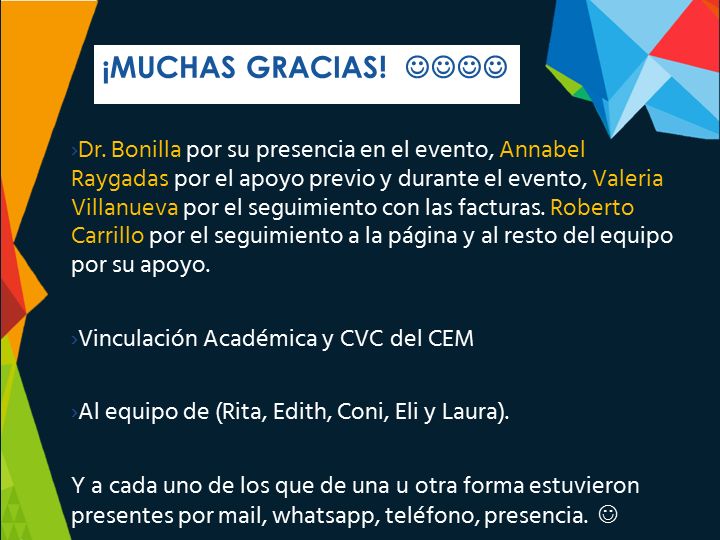 ¡MUCHAS GRACIAS! ☺☺☺☺

›Dr. Bonilla por su presencia en el evento, Annabel Raygadas por el apoyo previo y durante el evento, Valeria Villanueva por el seguimiento con las facturas. Roberto Carrillo por el seguimiento a la página y al resto del equipo por su apoyo.

›Vinculación Académica y CVC del CEM

›Al equipo de (Rita, Edith, Coni, Eli y Laura).

Y a cada uno de los que de una u otra forma estuvieron presentes por mail, whatsapp, teléfono, presencia. ☺